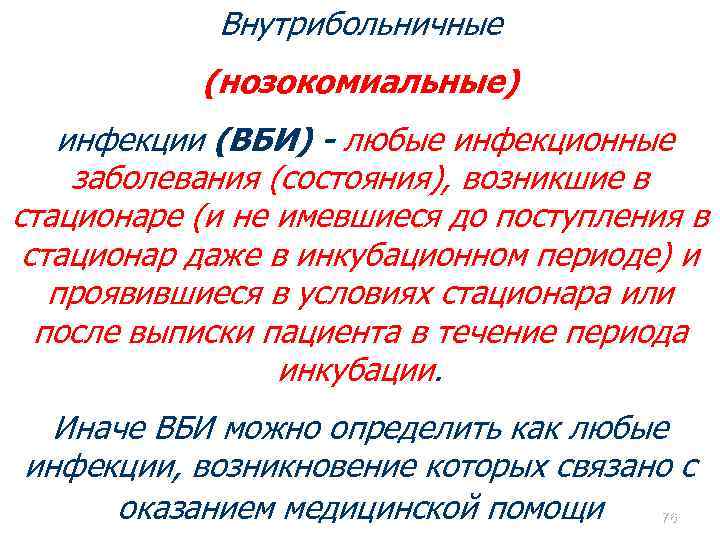 Внутрибольничные

(нозокомиальные)

инфекции (ВБИ) - любые инфекционные заболевания (состояния), возникшие в стационаре (и не имевшиеся до поступления в стационар даже в инкубационном периоде) и проявившиеся в условиях стационара или после выписки пациента в течение периода инкубации.

Иначе ВБИ можно определить как любые инфекции, возникновение которых связано с оказанием медицинской помощи

76